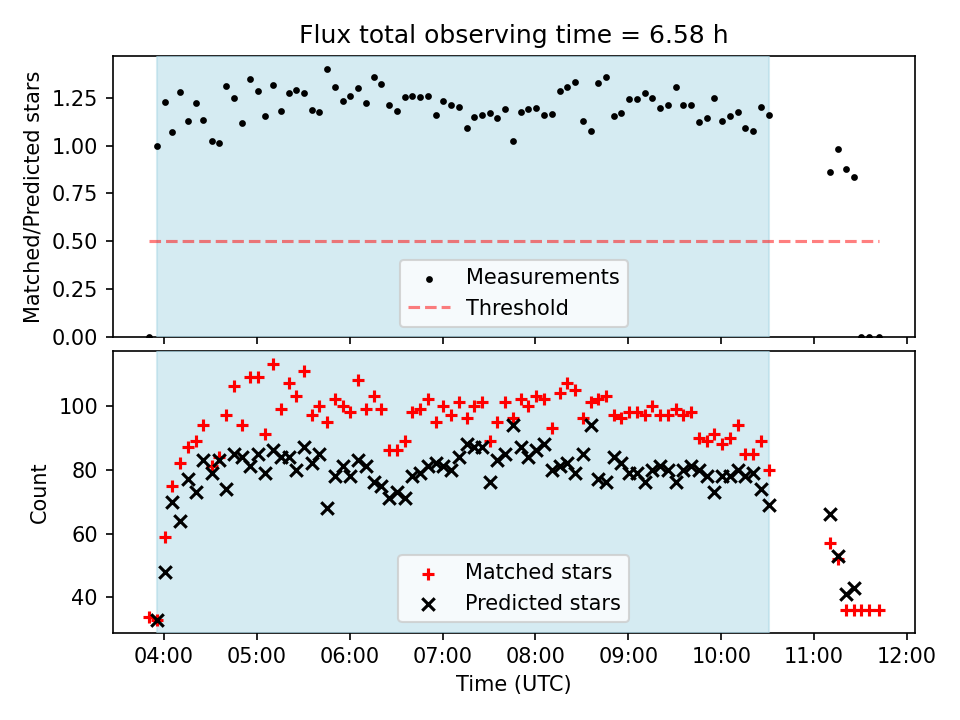 Flux total observing time = 6.58 h

Matched/Predicted stars

1.25
1.00
0.75
0.50
0.25
0.00

Measurements
Threshold

Count

100
80
60
40

Matched stars
Predicted stars

04:00 05:00 06:00 07:00 08:00 09:00 10:00 11:00 12:00

Time (UTC)